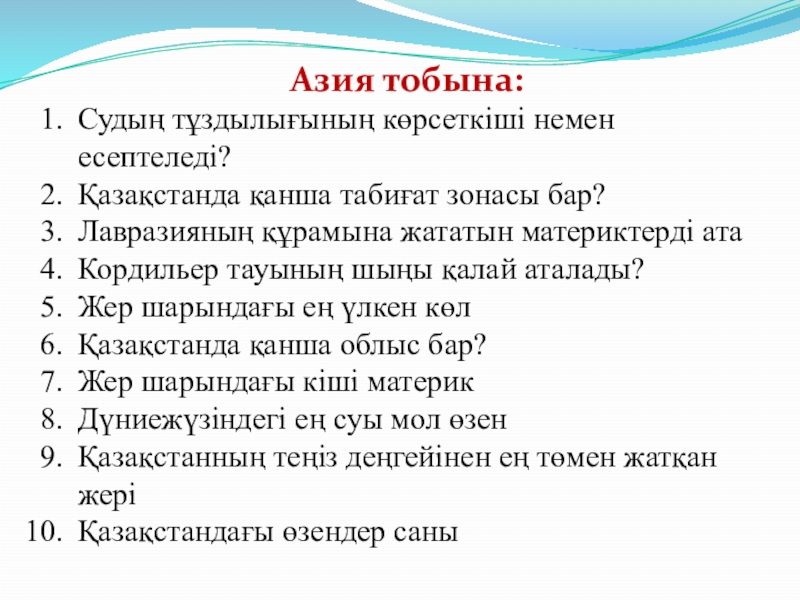 Азия тобына:

1. Судың тұздылығының көрсеткіші немен есептеледі?
2. Қазақстанда қанша табиғат зонасы бар?
3. Лавразияның құрамына жататын материктерді ата
4. Кордильер тауының шыңы қалай аталады?
5. Жер шарындағы ең үлкен көл
6. Қазақстанда қанша облыс бар?
7. Жер шарындағы кіші материк
8. Дүниежүзіндегі ең суы мол өзен
9. Қазақстанның теңіз деңгейінен ең төмен жатқан жері
10. Қазақстандағы өзендер саны